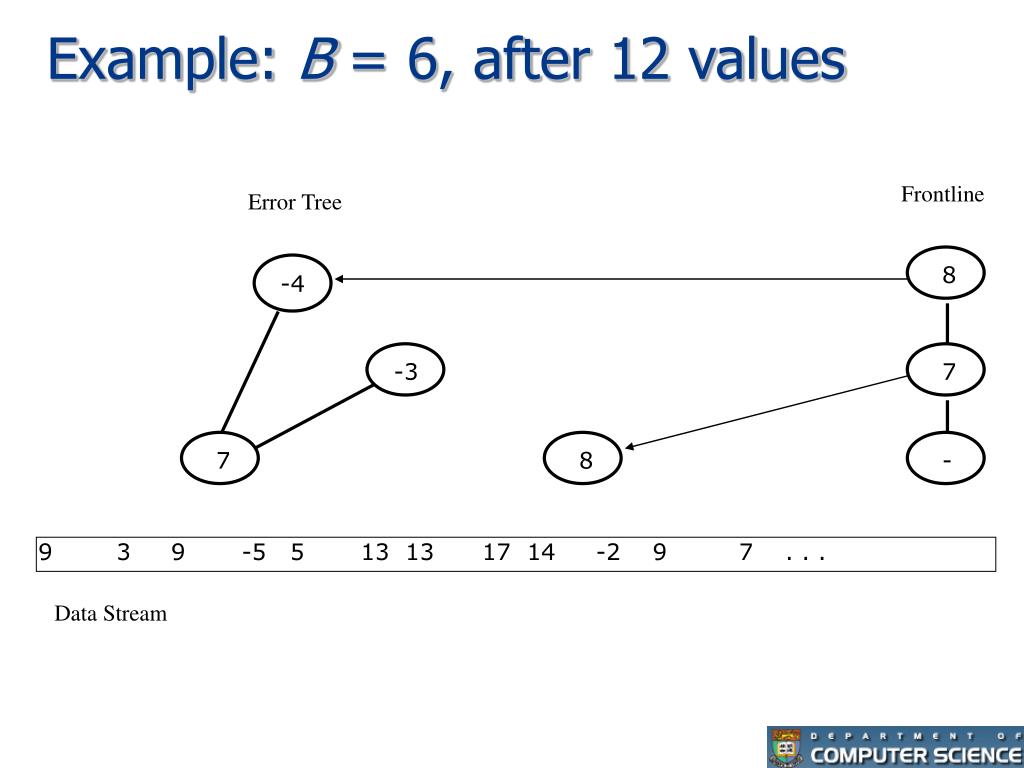 Example: $B$ = 6, after 12 values

Error Tree

Frontline

-4

8

-3

7

7

8

-

9 3 9 -5 5 13 13 17 14 -2 9 7 . . .

Data Stream

DEPARTMENT OF COMPUTER SCIENCE